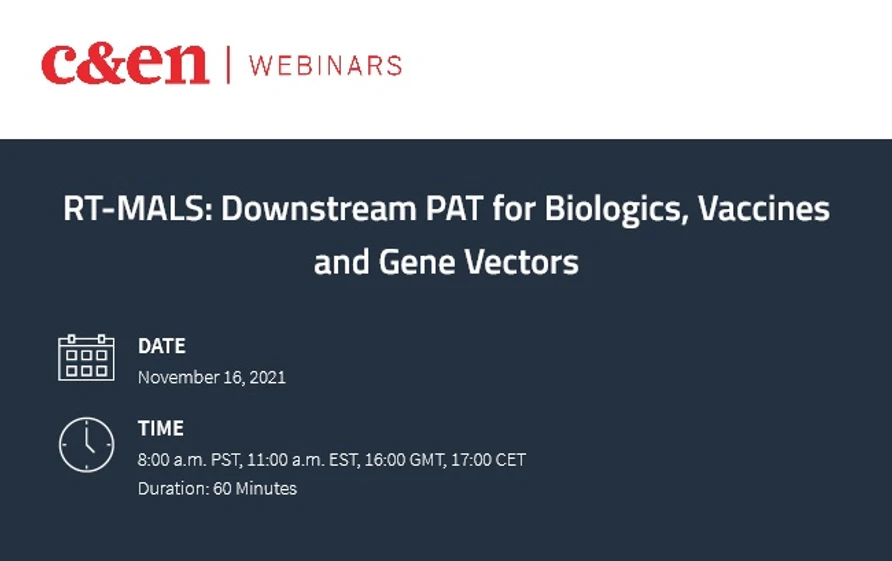 c&en | WEBINARS

RT-MALS: Downstream PAT for Biologics, Vaccines and Gene Vectors

DATE
November 16, 2021

TIME
8:00 a.m. PST, 11:00 a.m. EST, 16:00 GMT, 17:00 CET
Duration: 60 Minutes